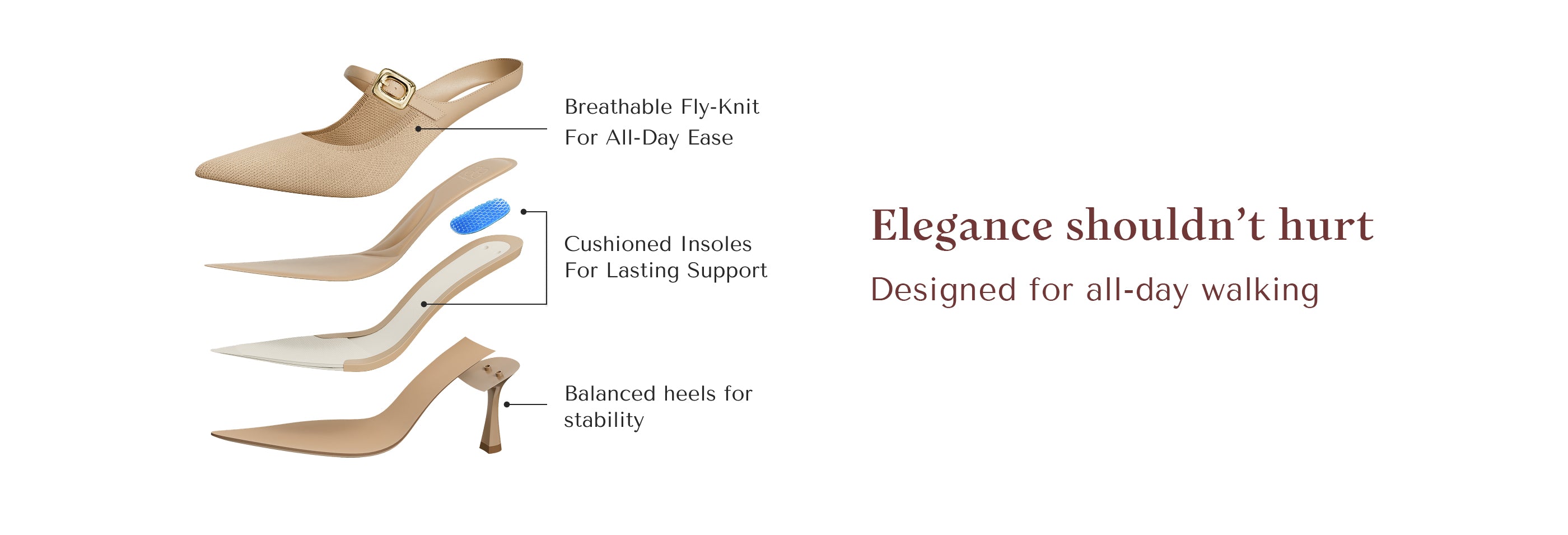 Breathable Fly-Knit
For All-Day Ease

Cushioned Insoles
For Lasting Support

Balanced heels for stability

Elegance shouldn’t hurt

Designed for all-day walking